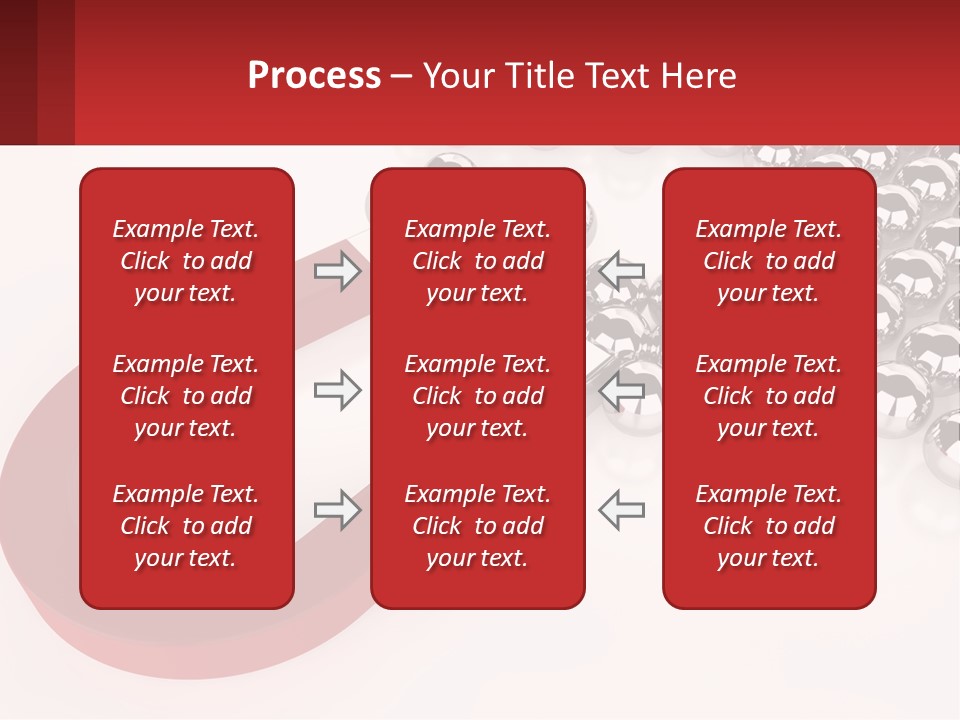 Process – Your Title Text Here

Example Text. Click to add your text.

Example Text. Click to add your text.

Example Text. Click to add your text.

Example Text. Click to add your text.

Example Text. Click to add your text.

Example Text. Click to add your text.

Example Text. Click to add your text.

Example Text. Click to add your text.

Example Text. Click to add your text.